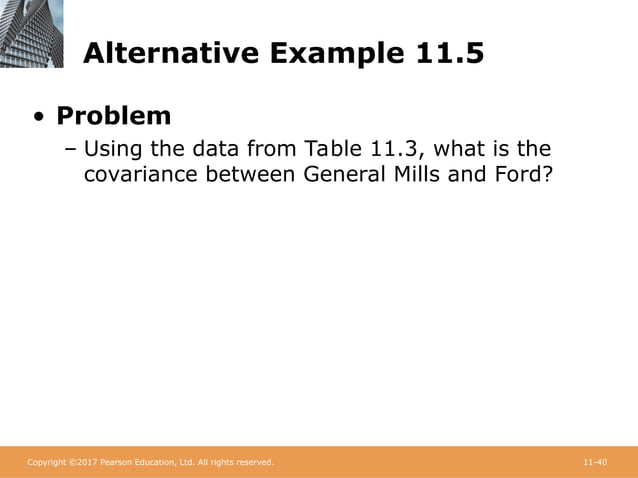 Alternative Example 11.5

• Problem

– Using the data from Table 11.3, what is the covariance between General Mills and Ford?

Copyright ©2017 Pearson Education, Ltd. All rights reserved.

11-40